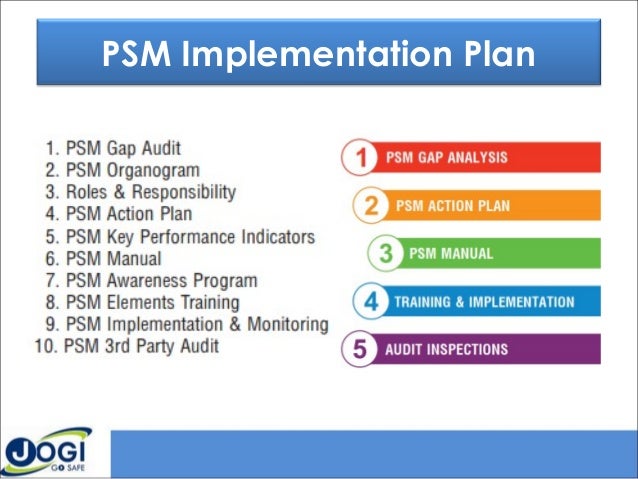 PSM Implementation Plan

1. PSM Gap Audit
2. PSM Organogram
3. Roles & Responsibility
4. PSM Action Plan
5. PSM Key Performance Indicators
6. PSM Manual
7. PSM Awareness Program
8. PSM Elements Training
9. PSM Implementation & Monitoring
10. PSM 3rd Party Audit

1 PSM GAP ANALYSIS
2 PSM ACTION PLAN
3 PSM MANUAL
4 TRAINING & IMPLEMENTATION
5 AUDIT INSPECTIONS

JOGI GO SAFE